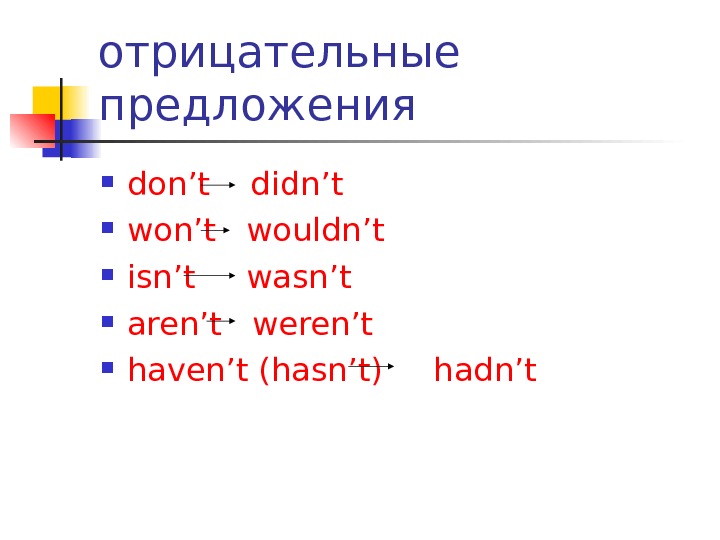 отрицательные предложения

- don’t → didn’t
- won’t → wouldn’t
- isn’t → wasn’t
- aren’t → weren’t
- haven’t (hasn’t) → hadn’t